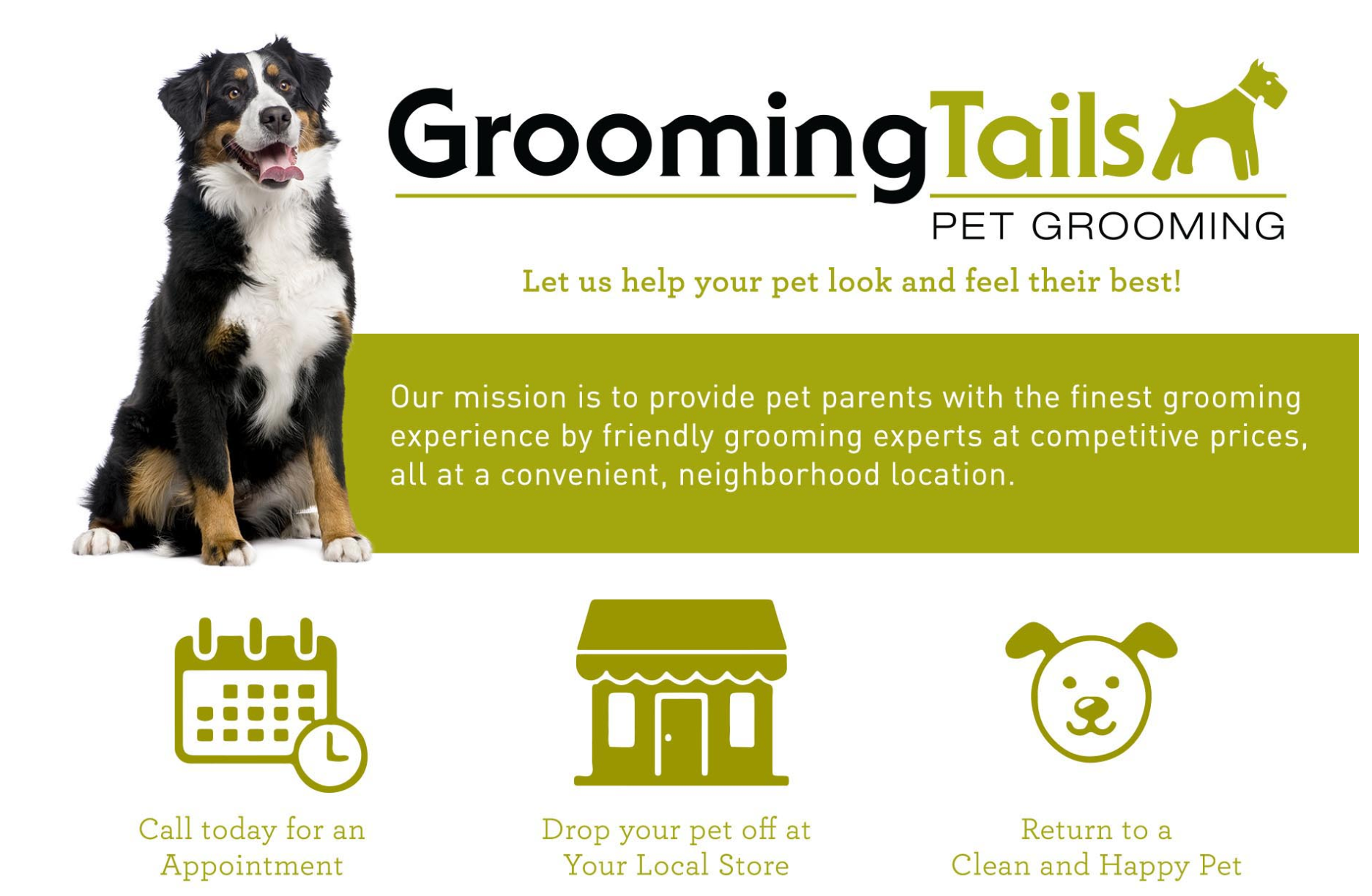 GroomingTails
PET GROOMING

Let us help your pet look and feel their best!

Our mission is to provide pet parents with the finest grooming experience by friendly grooming experts at competitive prices, all at a convenient, neighborhood location.

Call today for an Appointment

Drop your pet off at Your Local Store

Return to a Clean and Happy Pet